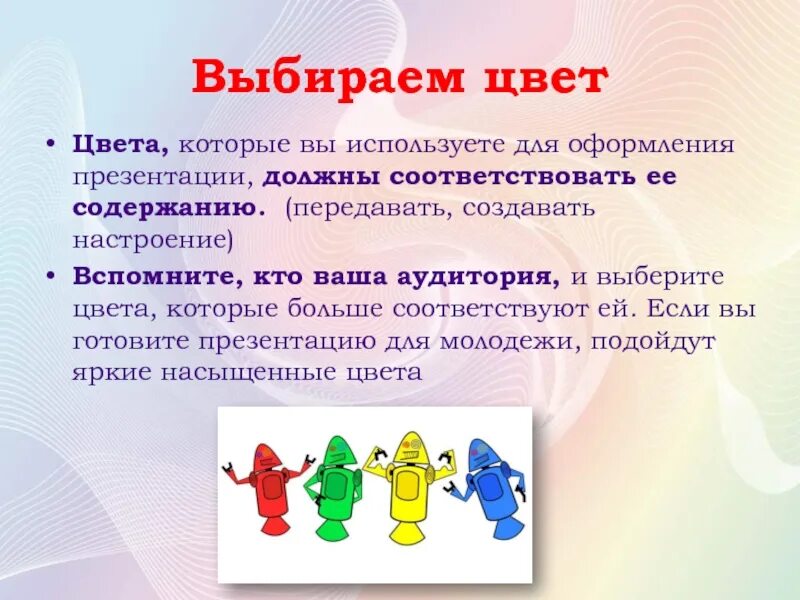 Выбираем цвет

• Цвета, которые вы используете для оформления презентации, должны соответствовать ее содержанию. (передавать, создавать настроение)

• Вспомните, кто ваша аудитория, и выберите цвета, которые больше соответствуют ей. Если вы готовите презентацию для молодежи, подойдут яркие насыщенные цвета